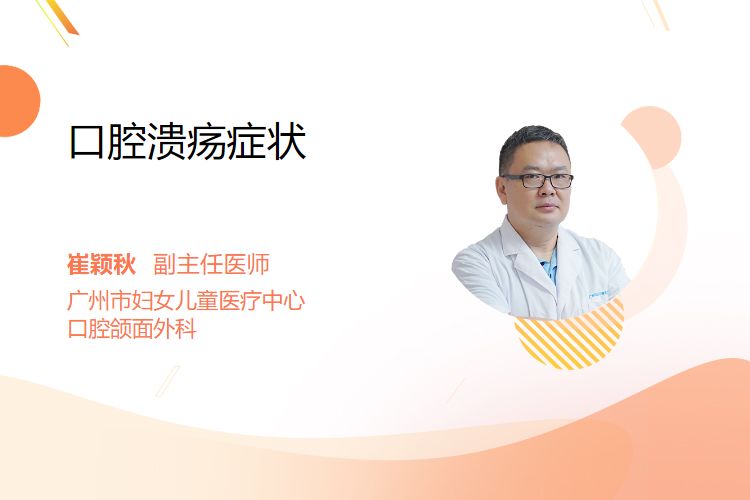 口腔溃疡症状

崔颖秋 副主任医师
广州市妇女儿童医疗中心
口腔颌面外科